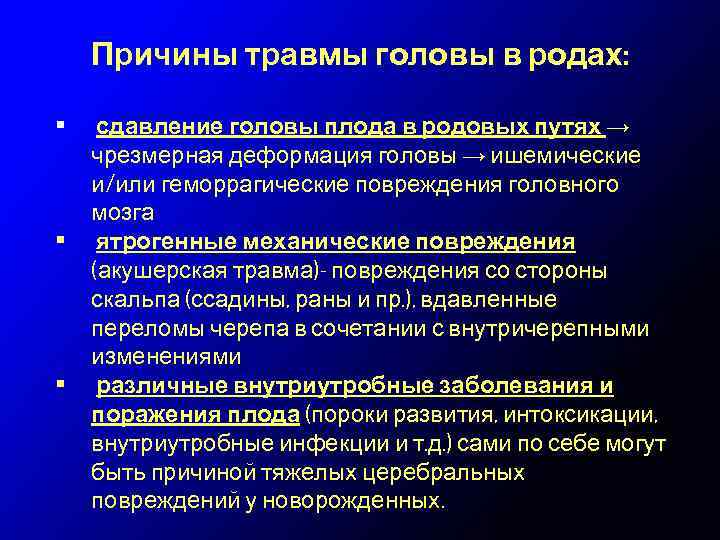 Причины травмы головы в родах:

▪ сдавление головы плода в родовых путях → чрезмерная деформация головы → ишемические и/или геморрагические повреждения головного мозга

▪ ятрогенные механические повреждения (акушерская травма)- повреждения со стороны скальпа (ссадины, раны и пр.), вдавленные переломы черепа в сочетании с внутричерепными изменениями

▪ различные внутриутробные заболевания и поражения плода (пороки развития, интоксикации, внутриутробные инфекции и т.д.) сами по себе могут быть причиной тяжелых церебральных повреждений у новорожденных.